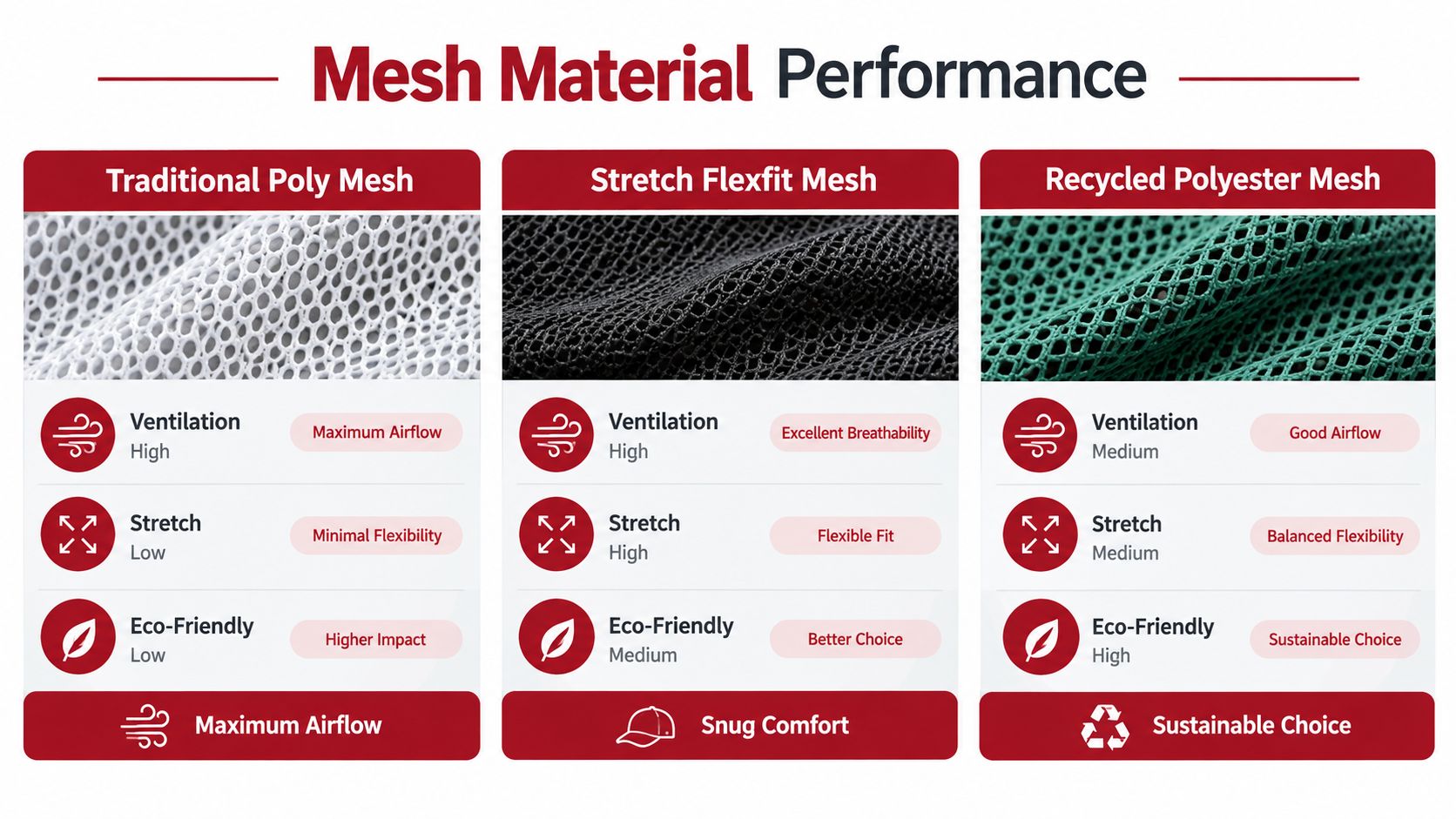 Mesh Material Performance

Traditional Poly Mesh

Ventilation
High
Maximum Airflow

Stretch
Low
Minimal Flexibility

Eco-Friendly
Low
Higher Impact

Maximum Airflow

Stretch Flexfit Mesh

Ventilation
High
Excellent Breathability

Stretch
High
Flexible Fit

Eco-Friendly
Medium
Better Choice

Snug Comfort

Recycled Polyester Mesh

Ventilation
Medium
Good Airflow

Stretch
Medium
Balanced Flexibility

Eco-Friendly
High
Sustainable Choice

Sustainable Choice